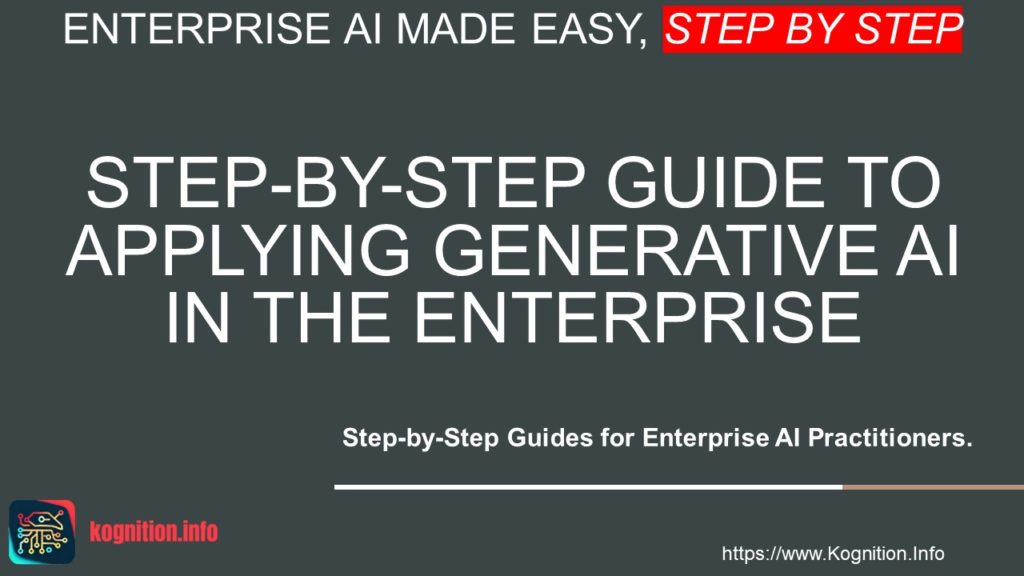 ENTERPRISE AI MADE EASY, STEP BY STEP

STEP-BY-STEP GUIDE TO APPLYING GENERATIVE AI IN THE ENTERPRISE

Step-by-Step Guides for Enterprise AI Practitioners.

kognition.info

https://www.Kognition.Info